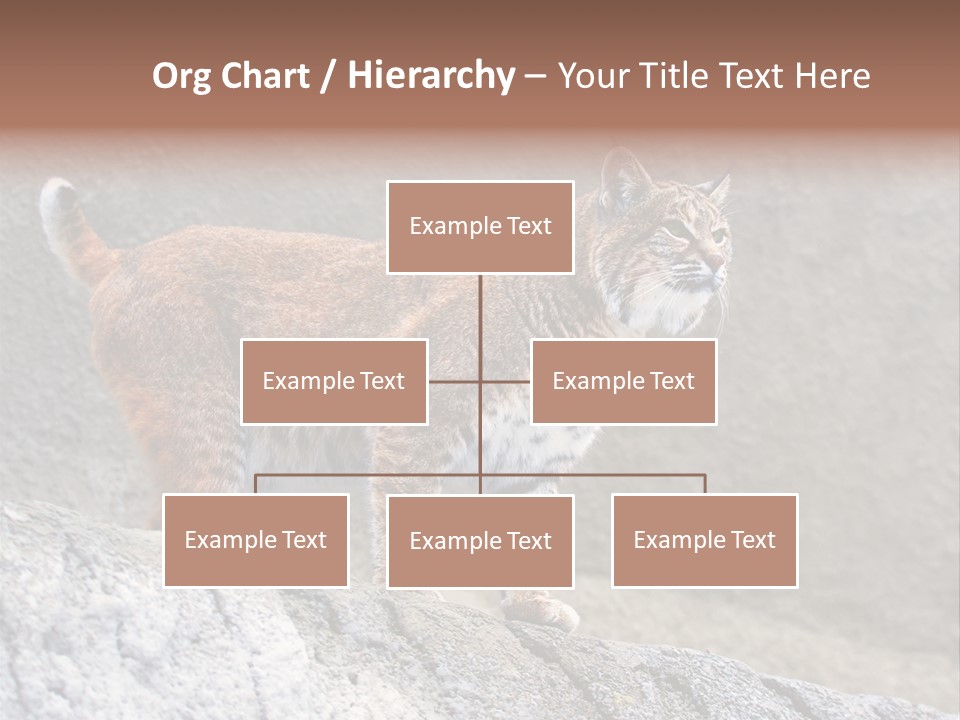 Org Chart / Hierarchy – Your Title Text Here

Example Text

Example Text

Example Text

Example Text

Example Text

Example Text